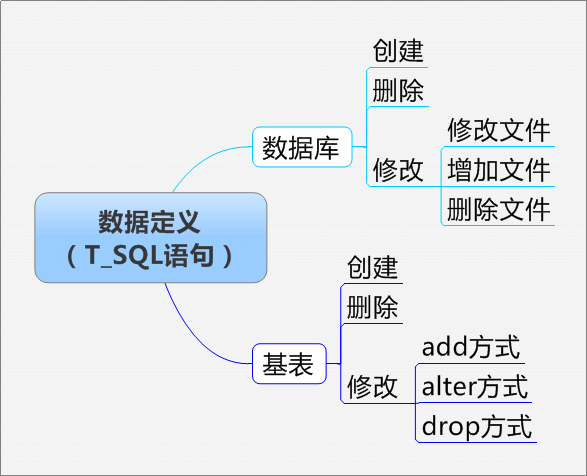 数据定义
（T_SQL语句）

数据库
创建
删除
修改
修改文件
增加文件
删除文件

基表
创建
删除
修改
add方式
alter方式
drop方式